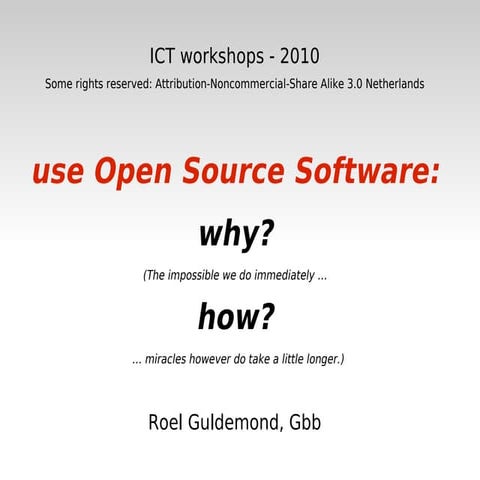 ICT workshops - 2010

Some rights reserved: Attribution-Noncommercial-Share Alike 3.0 Netherlands

use Open Source Software:

why?

(The impossible we do immediately ...

how?

... miracles however do take a little longer.)

Roel Guldemond, Gbb